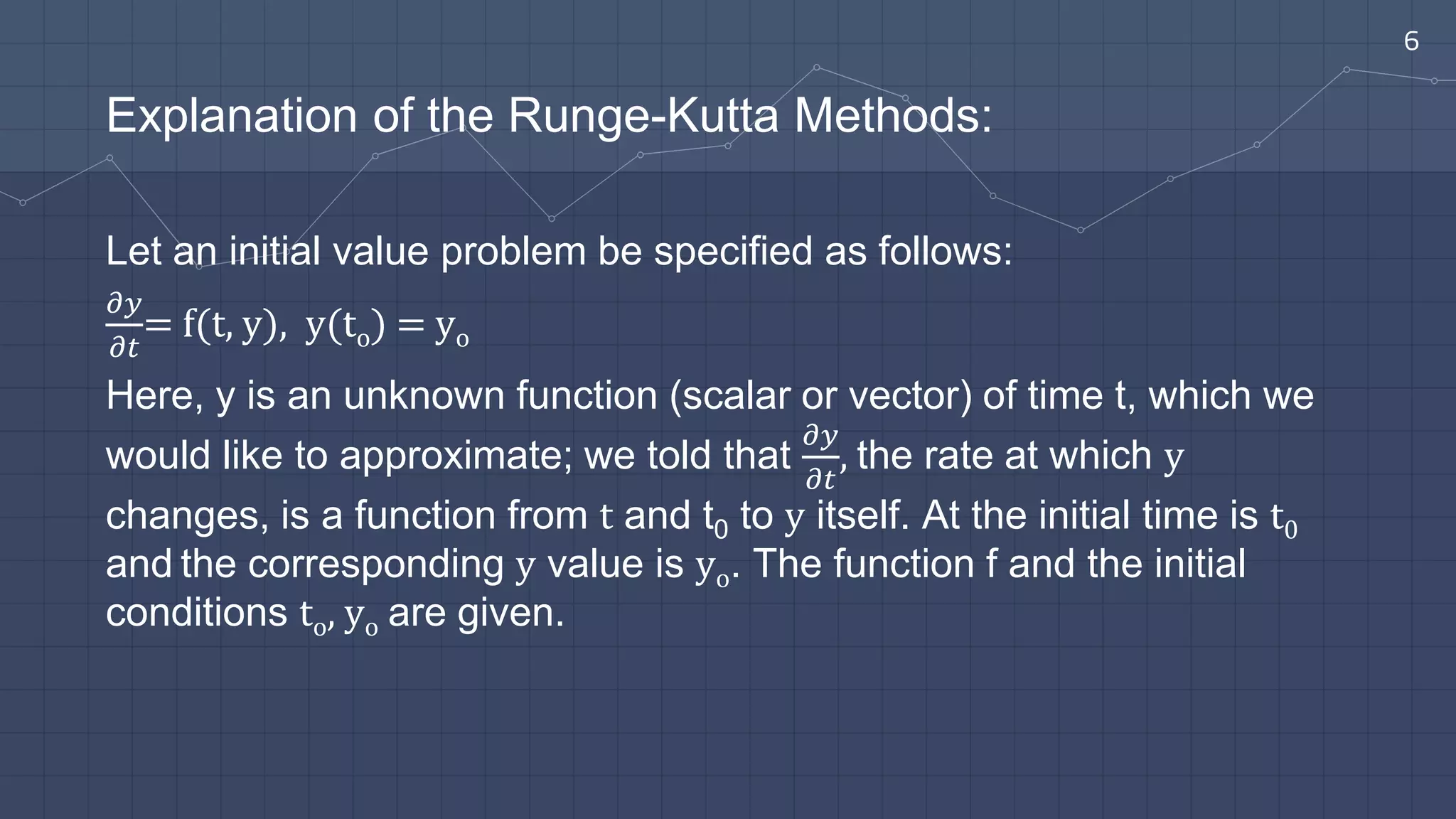 6

Explanation of the Runge-Kutta Methods:

Let an initial value problem be specified as follows:

$\frac{\partial y}{\partial t} = f(t, y),\ y(t_o) = y_o$

Here, y is an unknown function (scalar or vector) of time t, which we would like to approximate; we told that $\frac{\partial y}{\partial t}$, the rate at which $y$ changes, is a function from $t$ and $t_0$ to $y$ itself. At the initial time is $t_0$ and the corresponding $y$ value is $y_o$. The function f and the initial conditions $t_o, y_o$ are given.